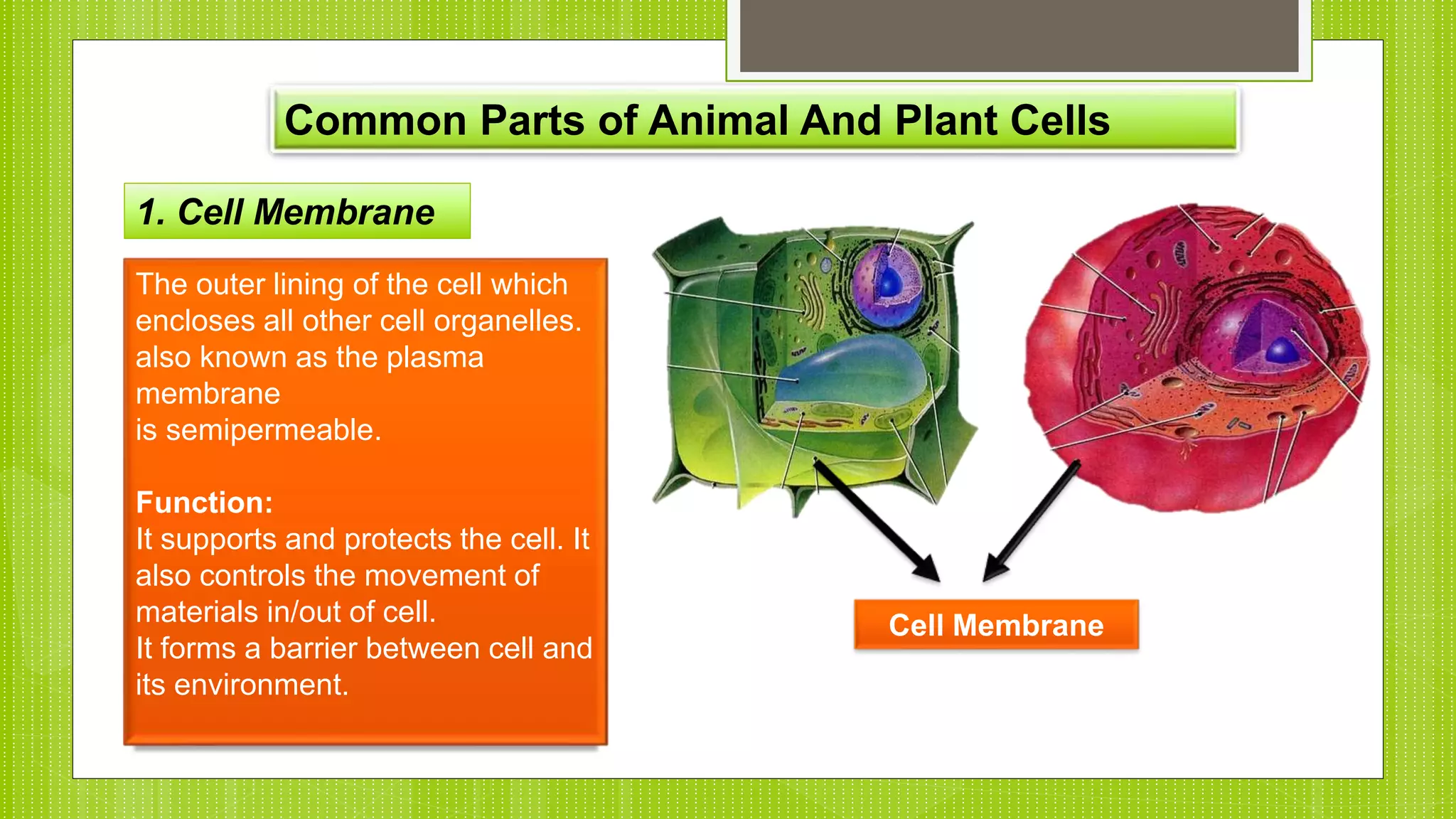 Common Parts of Animal And Plant Cells

1. Cell Membrane

The outer lining of the cell which encloses all other cell organelles. also known as the plasma membrane
is semipermeable.

Function:
It supports and protects the cell. It also controls the movement of materials in/out of cell.
It forms a barrier between cell and its environment.

Cell Membrane